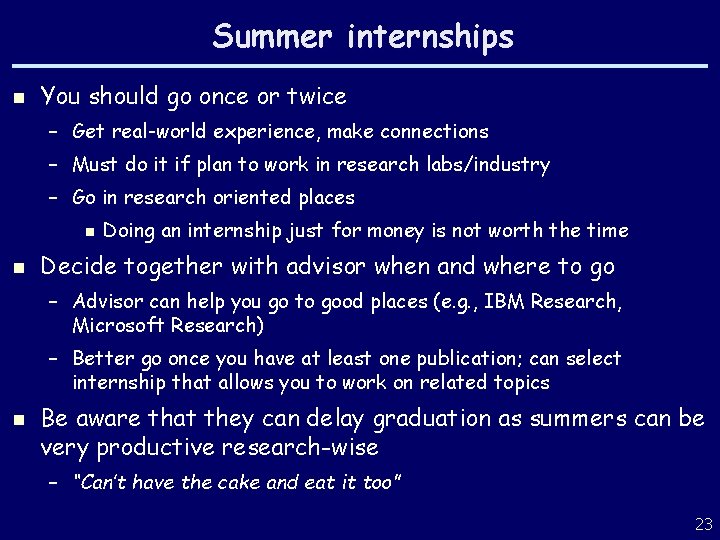 Summer internships

- You should go once or twice
  - Get real-world experience, make connections
  - Must do it if plan to work in research labs/industry
  - Go in research oriented places
    - Doing an internship just for money is not worth the time
- Decide together with advisor when and where to go
  - Advisor can help you go to good places (e.g., IBM Research, Microsoft Research)
  - Better go once you have at least one publication; can select internship that allows you to work on related topics
- Be aware that they can delay graduation as summers can be very productive research-wise
  - "Can't have the cake and eat it too"

23